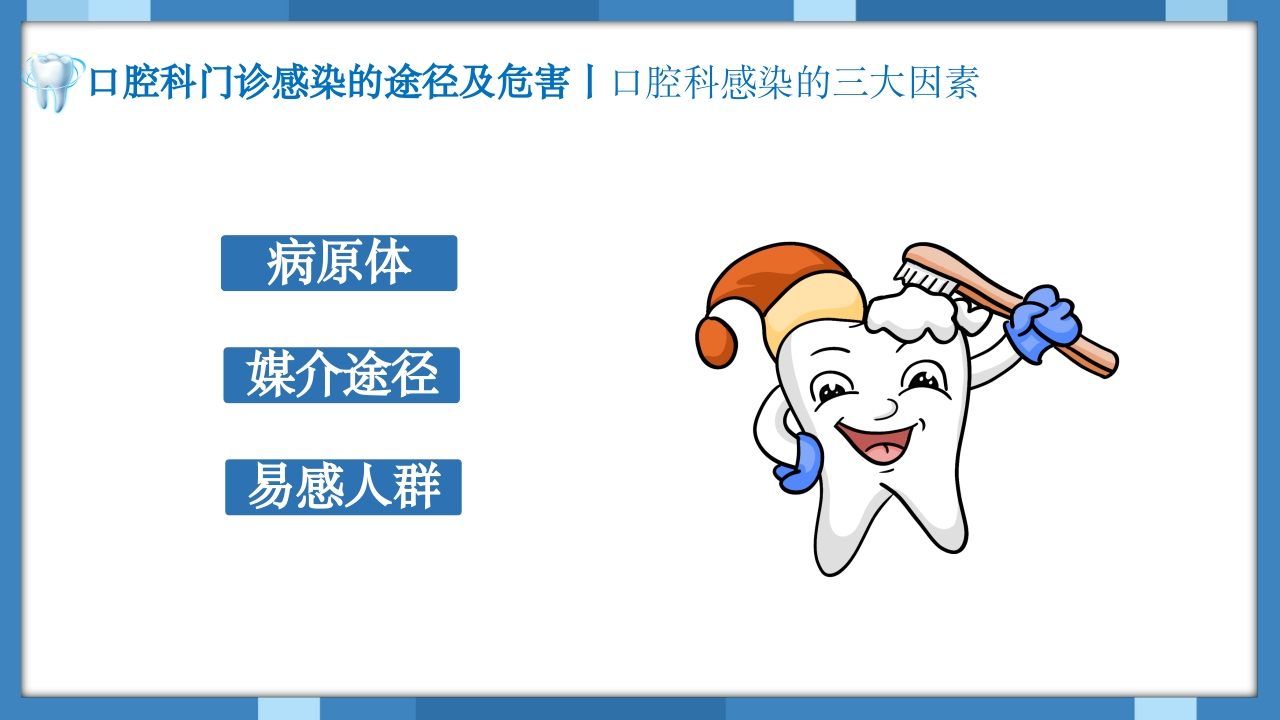 口腔科门诊感染的途径及危害丨口腔科感染的三大因素

病原体

媒介途径

易感人群